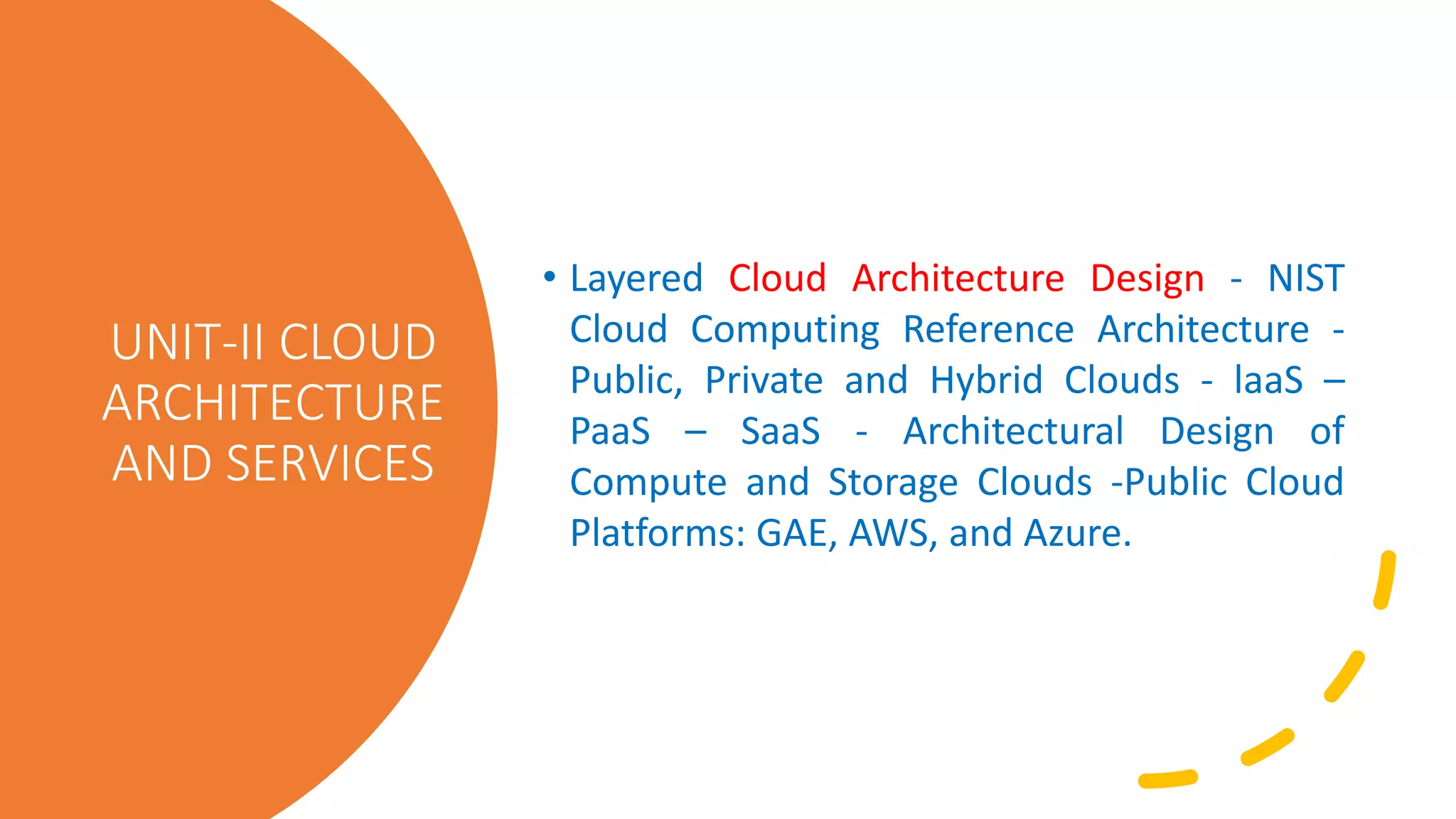 UNIT-II CLOUD ARCHITECTURE AND SERVICES

• Layered Cloud Architecture Design - NIST Cloud Computing Reference Architecture - Public, Private and Hybrid Clouds - laaS – PaaS – SaaS - Architectural Design of Compute and Storage Clouds -Public Cloud Platforms: GAE, AWS, and Azure.